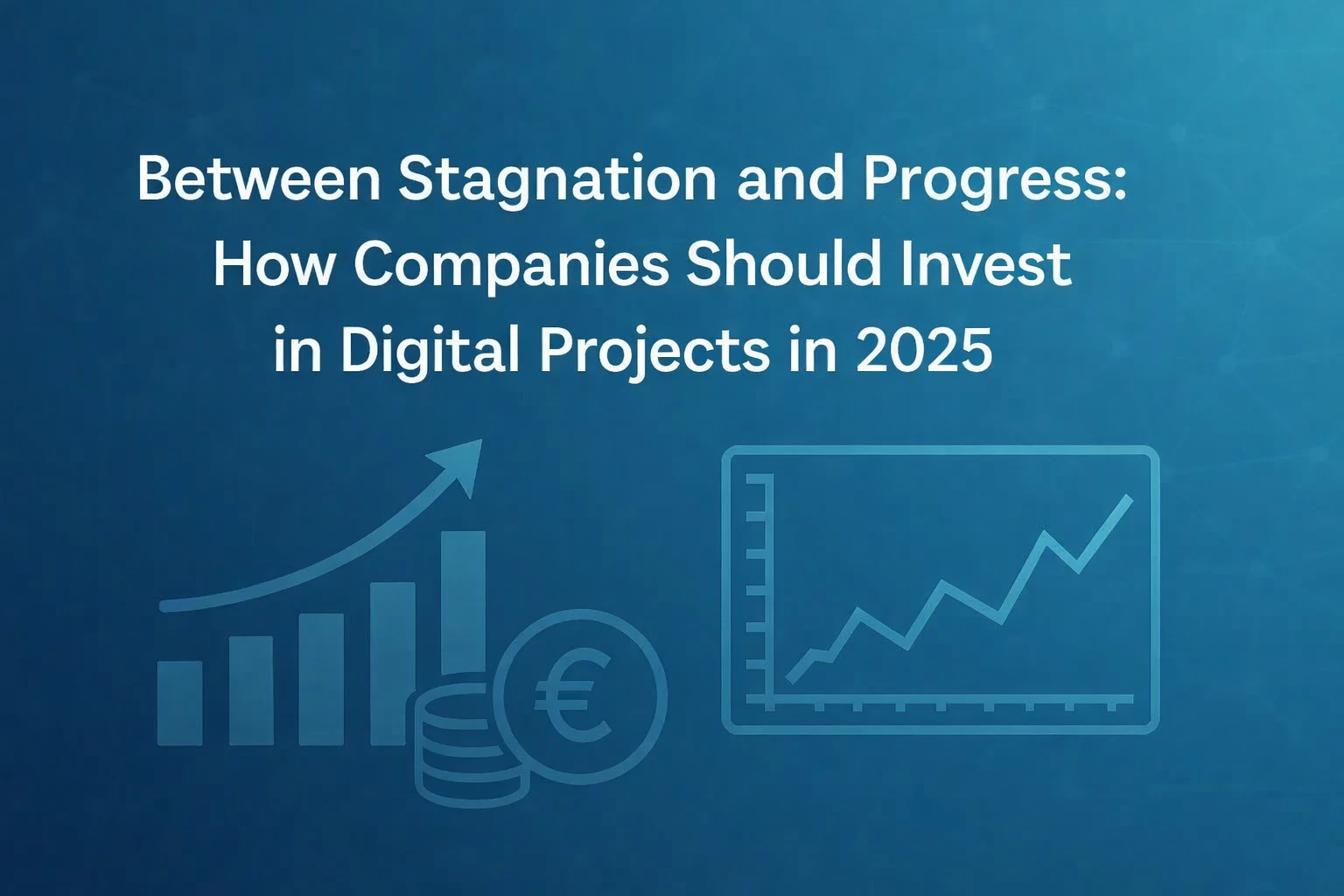 Between Stagnation and Progress: How Companies Should Invest in Digital Projects in 2025

€